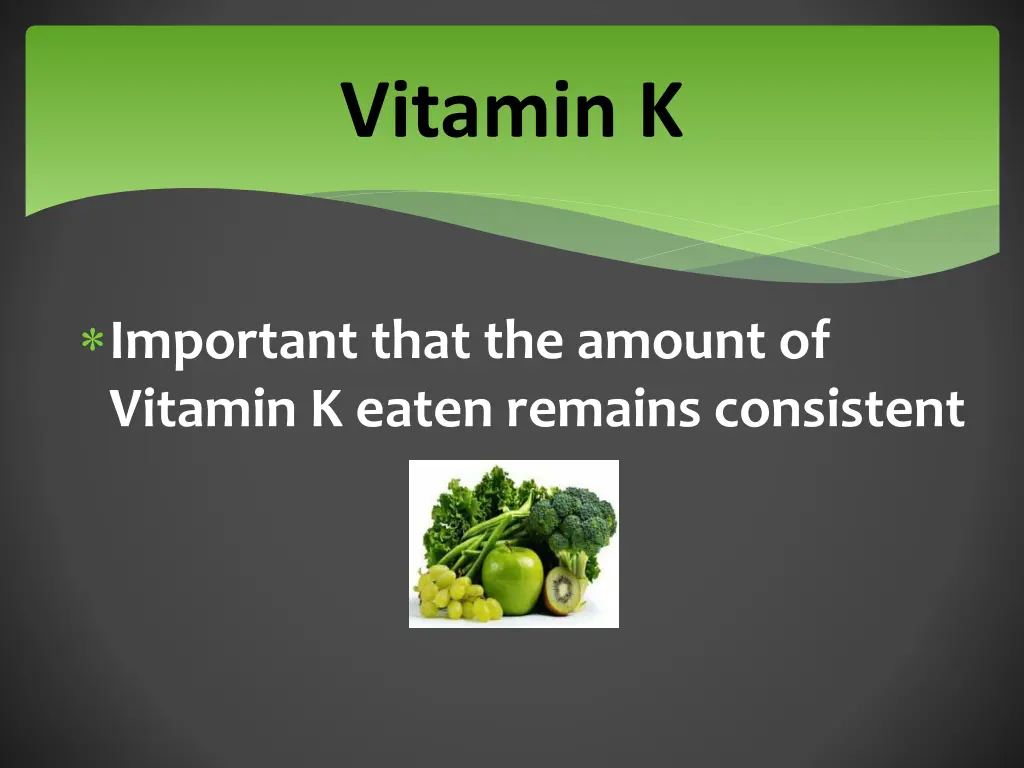 Vitamin K

* Important that the amount of Vitamin K eaten remains consistent